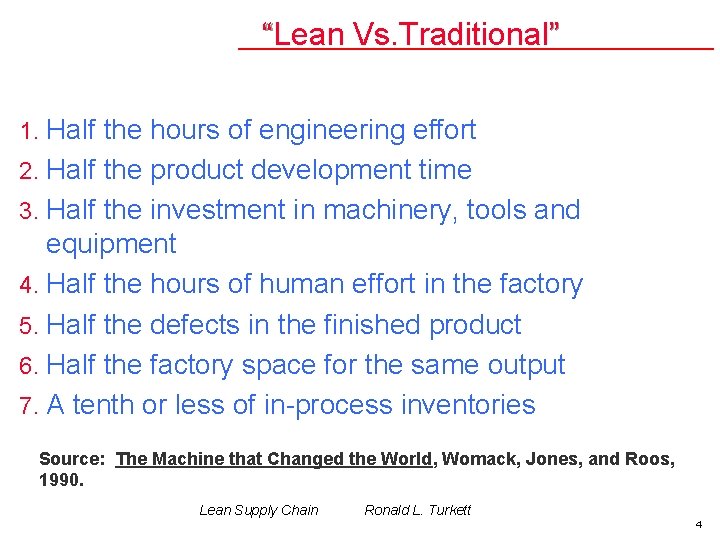 “Lean Vs.Traditional”

1. Half the hours of engineering effort
2. Half the product development time
3. Half the investment in machinery, tools and equipment
4. Half the hours of human effort in the factory
5. Half the defects in the finished product
6. Half the factory space for the same output
7. A tenth or less of in-process inventories

Source: The Machine that Changed the World, Womack, Jones, and Roos, 1990.

Lean Supply Chain Ronald L. Turkett

4